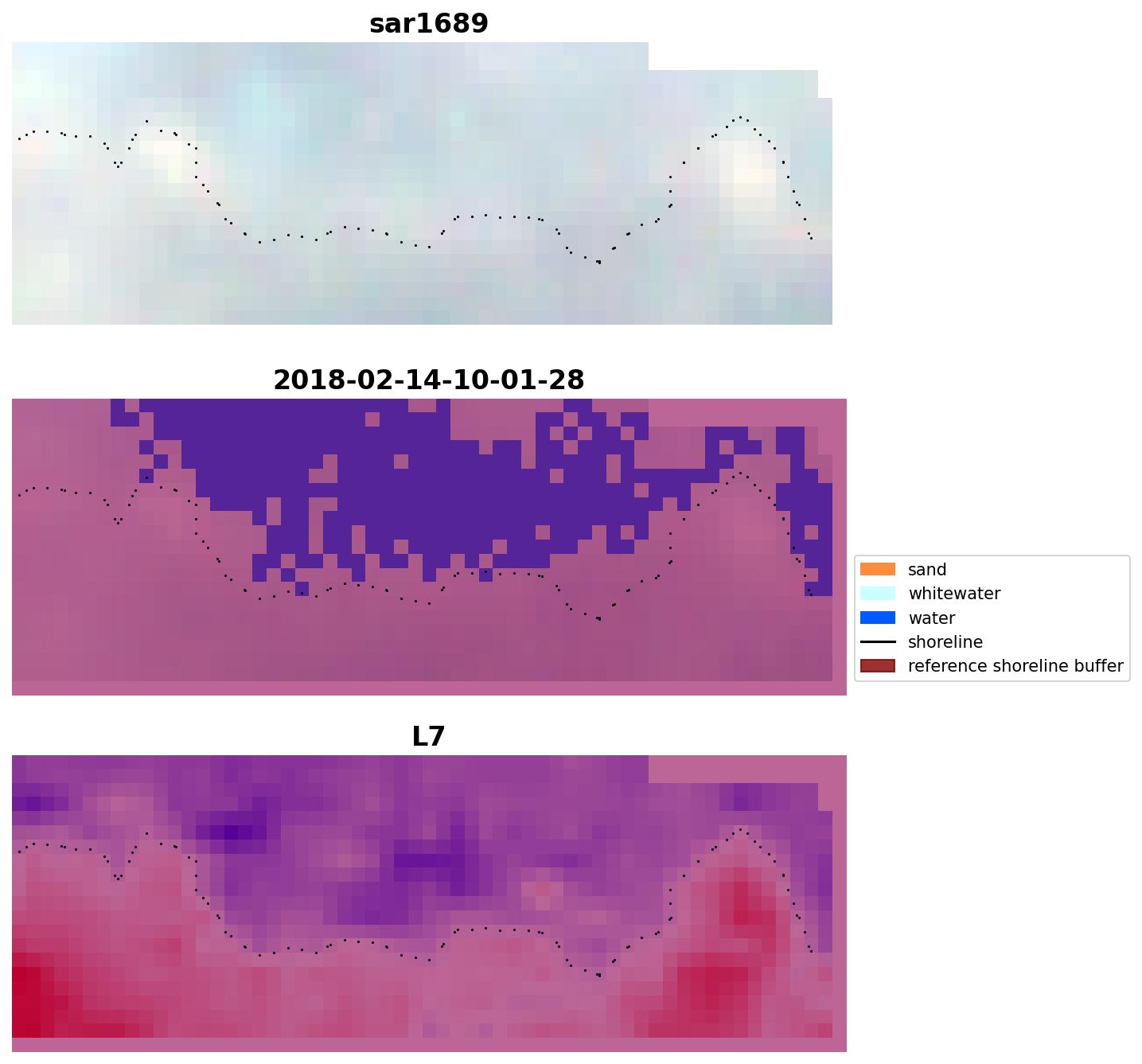 sar1689

2018-02-14-10-01-28

sand
whitewater
water
shoreline
reference shoreline buffer

L7